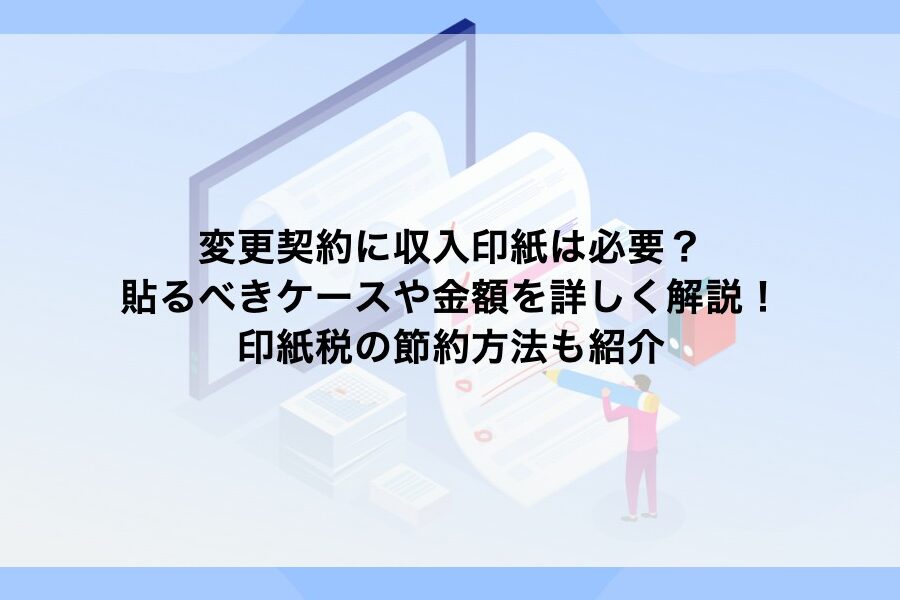 変更契約に収入印紙は必要？
貼るべきケースや金額を詳しく解説！
印紙税の節約方法も紹介